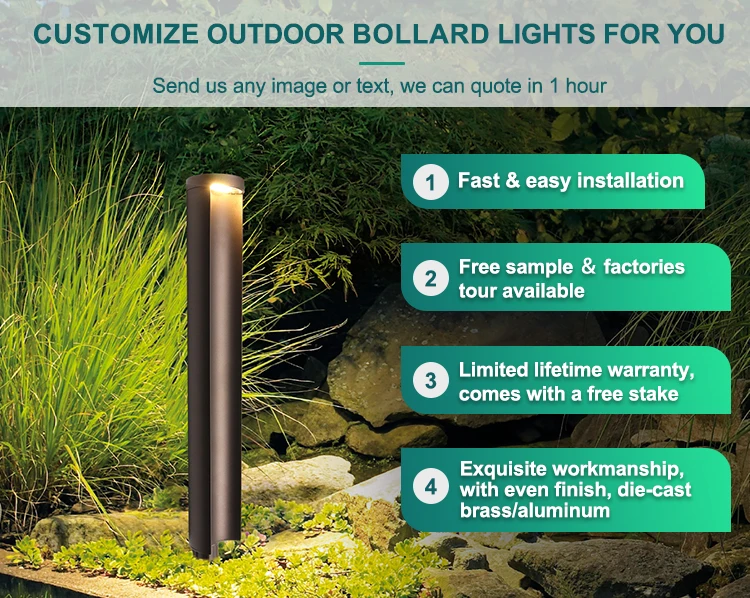 CUSTOMIZE OUTDOOR BOLLARD LIGHTS FOR YOU

Send us any image or text, we can quote in 1 hour

1 Fast & easy installation

2 Free sample & factories tour available

3 Limited lifetime warranty, comes with a free stake

4 Exquisite workmanship, with even finish, die-cast brass/aluminum